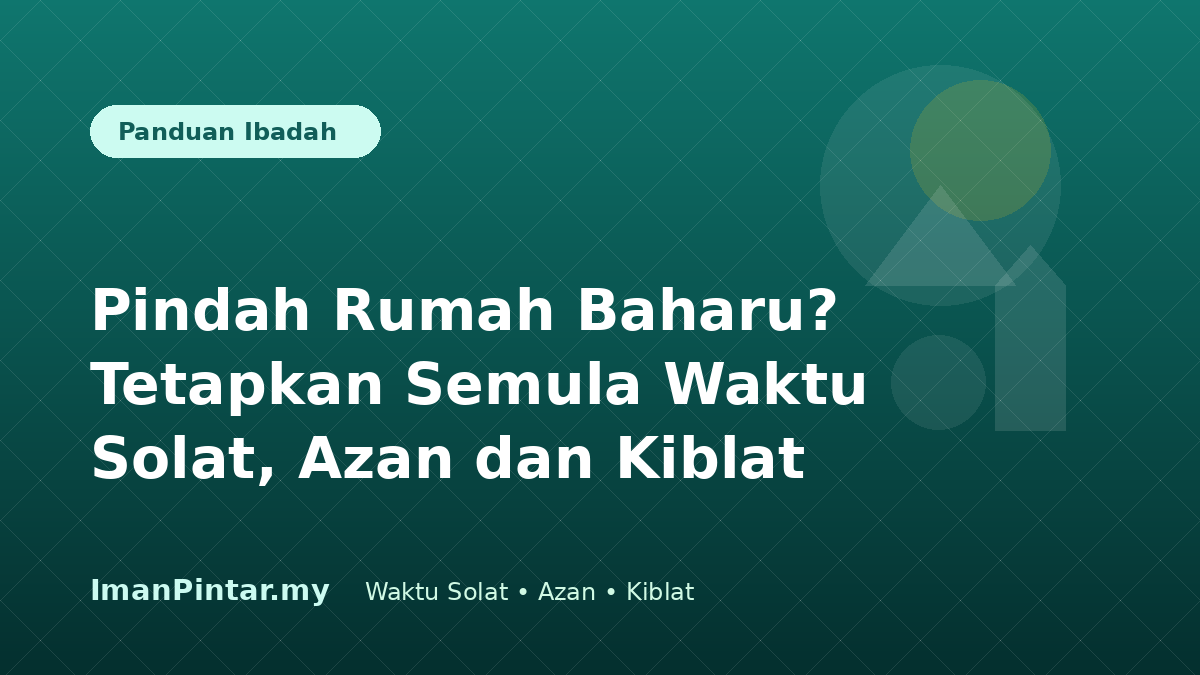 Panduan Ibadah

Pindah Rumah Baharu? Tetapkan Semula Waktu Solat, Azan dan Kiblat

ImanPintar.my Waktu Solat • Azan • Kiblat